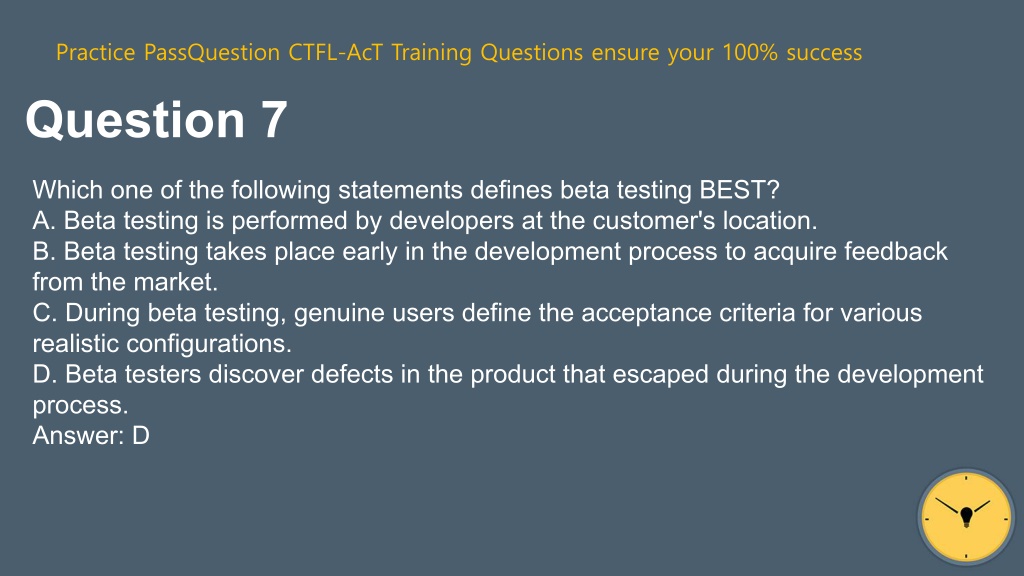 Practice PassQuestion CTFL-AcT Training Questions ensure your 100% success

Question 7

Which one of the following statements defines beta testing BEST?
A. Beta testing is performed by developers at the customer's location.
B. Beta testing takes place early in the development process to acquire feedback from the market.
C. During beta testing, genuine users define the acceptance criteria for various realistic configurations.
D. Beta testers discover defects in the product that escaped during the development process.
Answer: D